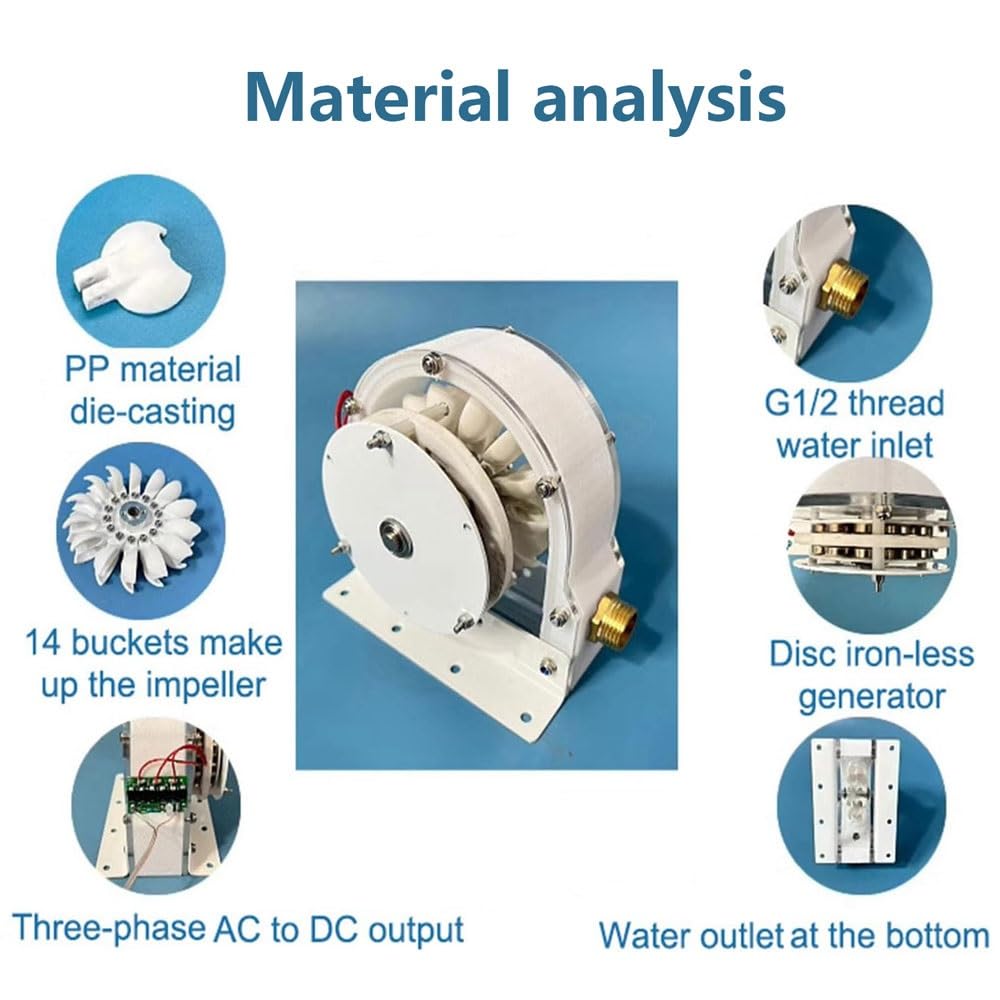 Material analysis

PP material die-casting

14 buckets make up the impeller

Three-phase AC to DC output

G1/2 thread water inlet

Disc iron-less generator

Water outlet at the bottom